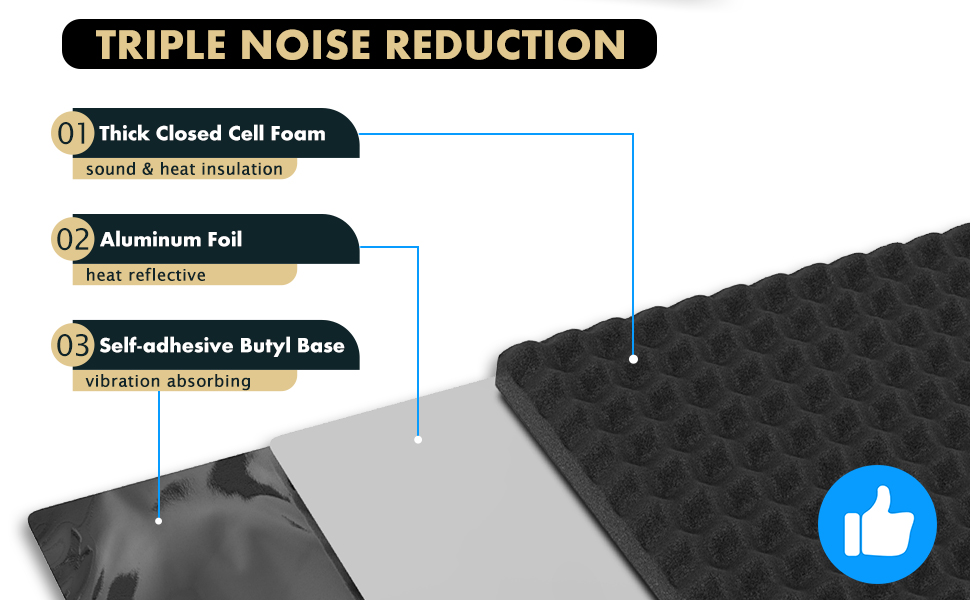 TRIPLE NOISE REDUCTION

01 Thick Closed Cell Foam
sound & heat insulation

02 Aluminum Foil
heat reflective

03 Self-adhesive Butyl Base
vibration absorbing